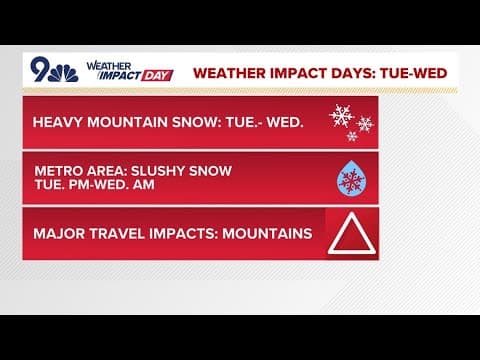 9

WEATHER IMPACT DAY

WEATHER IMPACT DAYS: TUE-WED

HEAVY MOUNTAIN SNOW: TUE.- WED.

METRO AREA: SLUSHY SNOW TUE. PM-WED. AM

MAJOR TRAVEL IMPACTS: MOUNTAINS